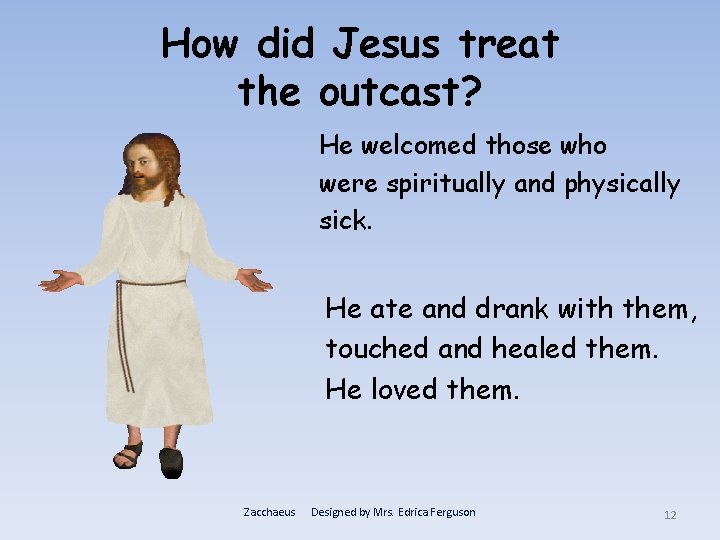 How did Jesus treat the outcast?

He welcomed those who were spiritually and physically sick.

He ate and drank with them, touched and healed them. He loved them.

Zacchaeus Designed by Mrs. Edrica Ferguson

12